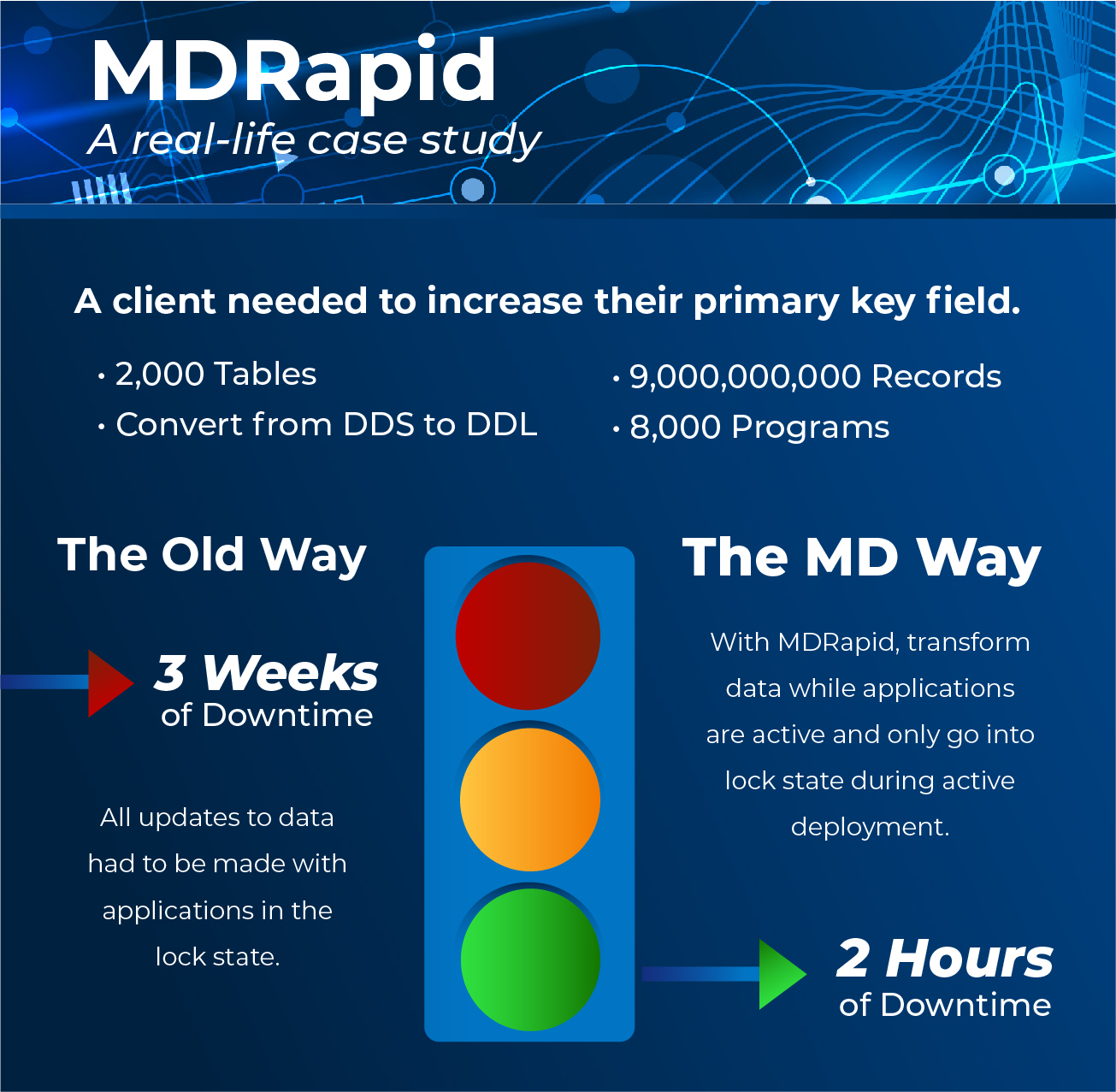 MDRapid
A real-life case study

A client needed to increase their primary key field.

• 2,000 Tables
• Convert from DDS to DDL

• 9,000,000,000 Records
• 8,000 Programs

The Old Way

3 Weeks of Downtime

All updates to data had to be made with applications in the lock state.

The MD Way

With MDRapid, transform data while applications are active and only go into lock state during active deployment.

2 Hours of Downtime